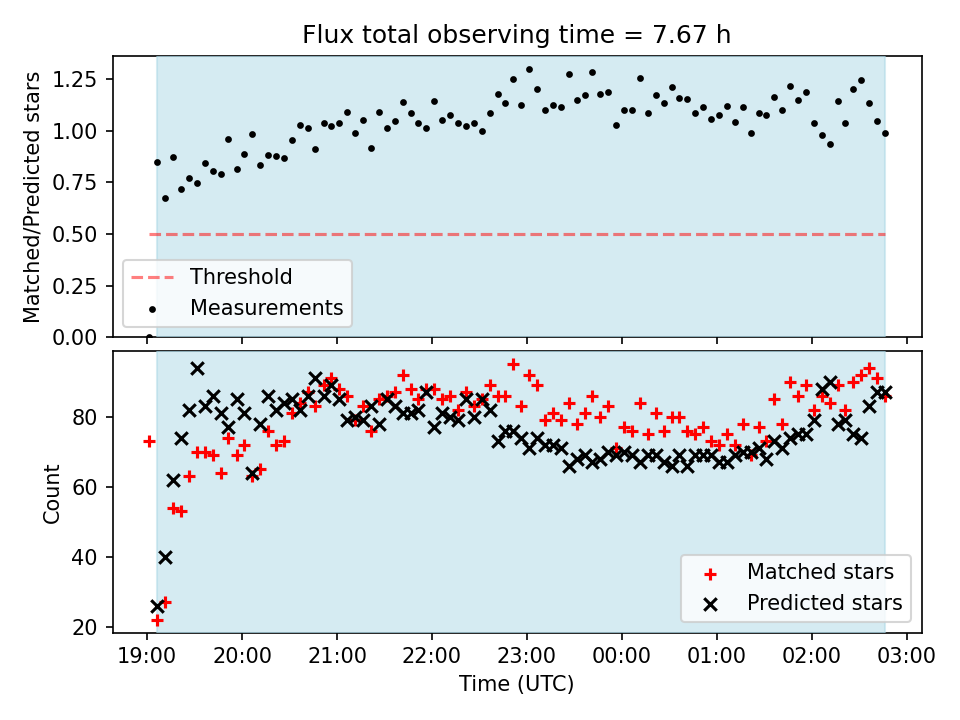 Flux total observing time = 7.67 h

Matched/Predicted stars

1.25
1.00
0.75
0.50
0.25
0.00

Threshold
Measurements

Count

80
60
40
20

Matched stars
Predicted stars

19:00 20:00 21:00 22:00 23:00 00:00 01:00 02:00 03:00

Time (UTC)